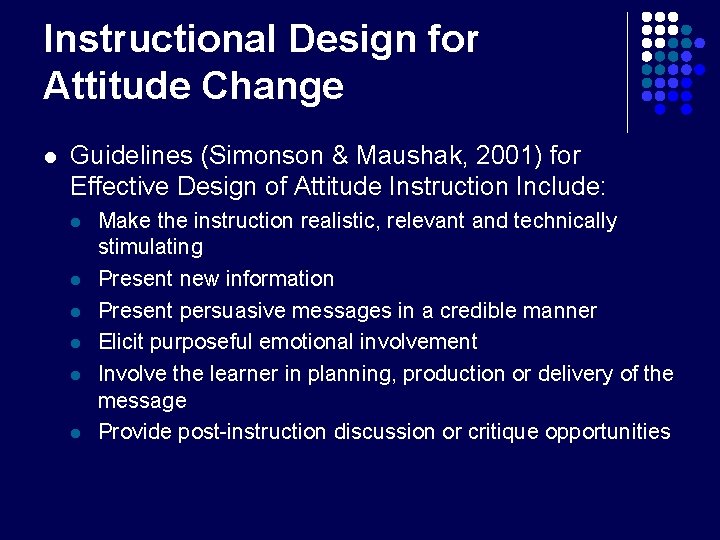 Instructional Design for Attitude Change

- Guidelines (Simonson & Maushak, 2001) for Effective Design of Attitude Instruction Include:
  - Make the instruction realistic, relevant and technically stimulating
  - Present new information
  - Present persuasive messages in a credible manner
  - Elicit purposeful emotional involvement
  - Involve the learner in planning, production or delivery of the message
  - Provide post-instruction discussion or critique opportunities